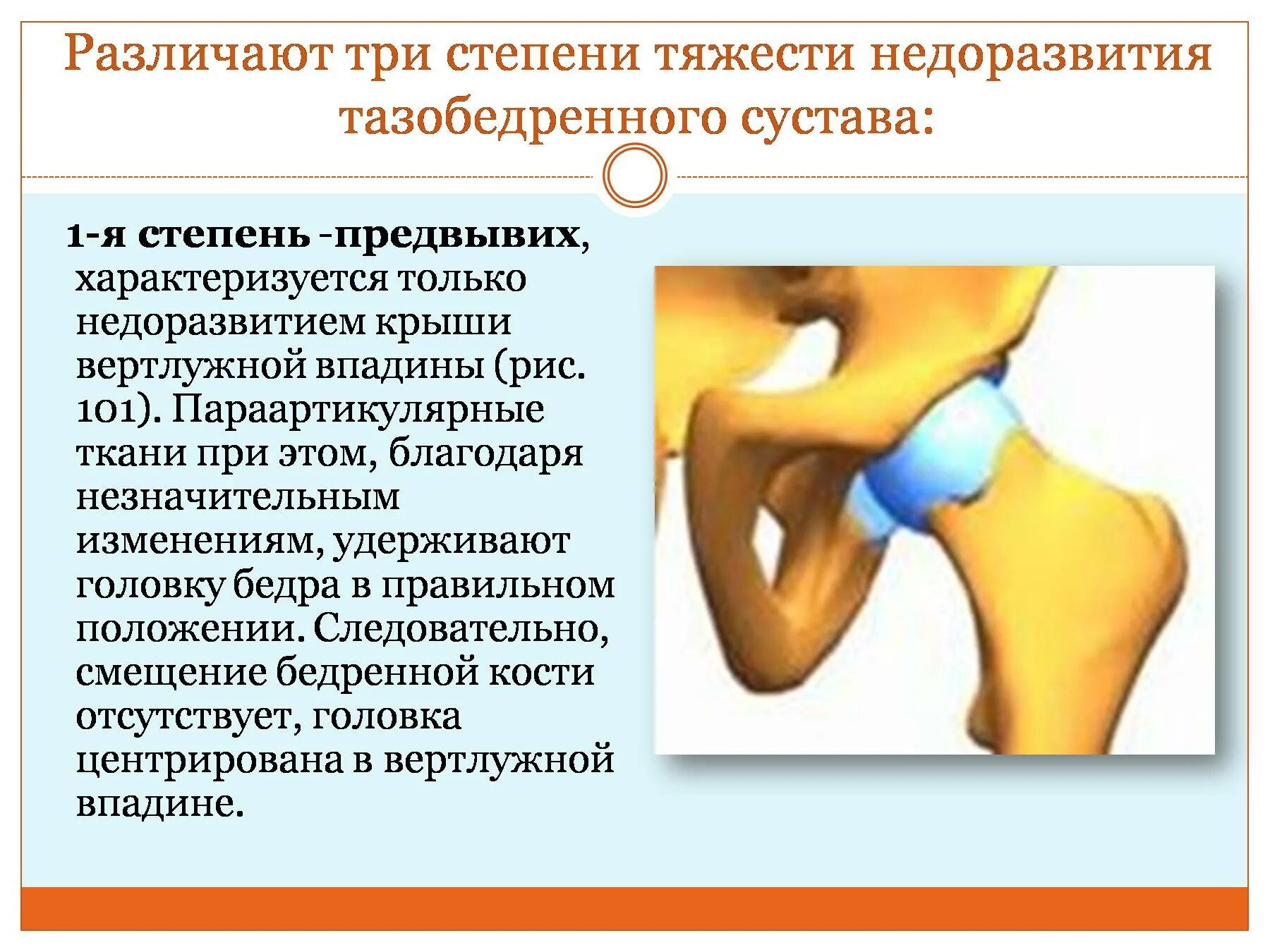 Различают три степени тяжести недоразвития тазобедренного сустава:

1-я степень -предвывих, характеризуется только недоразвитием крыши вертлужной впадины (рис. 101). Параартикулярные ткани при этом, благодаря незначительным изменениям, удерживают головку бедра в правильном положении. Следовательно, смещение бедренной кости отсутствует, головка центрирована в вертлужной впадине.